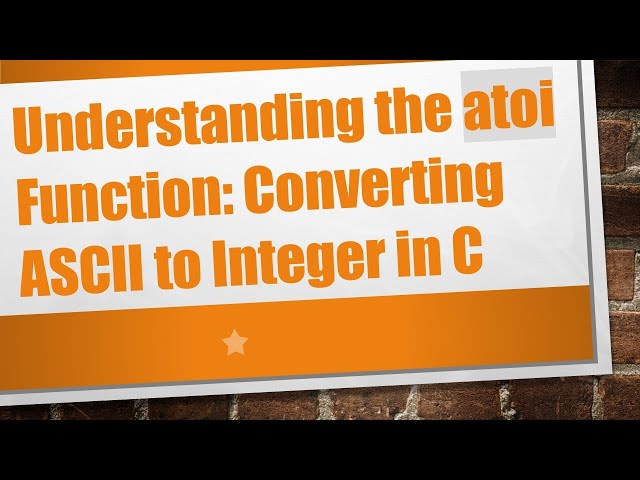 Understanding the atoi Function: Converting ASCII to Integer in C